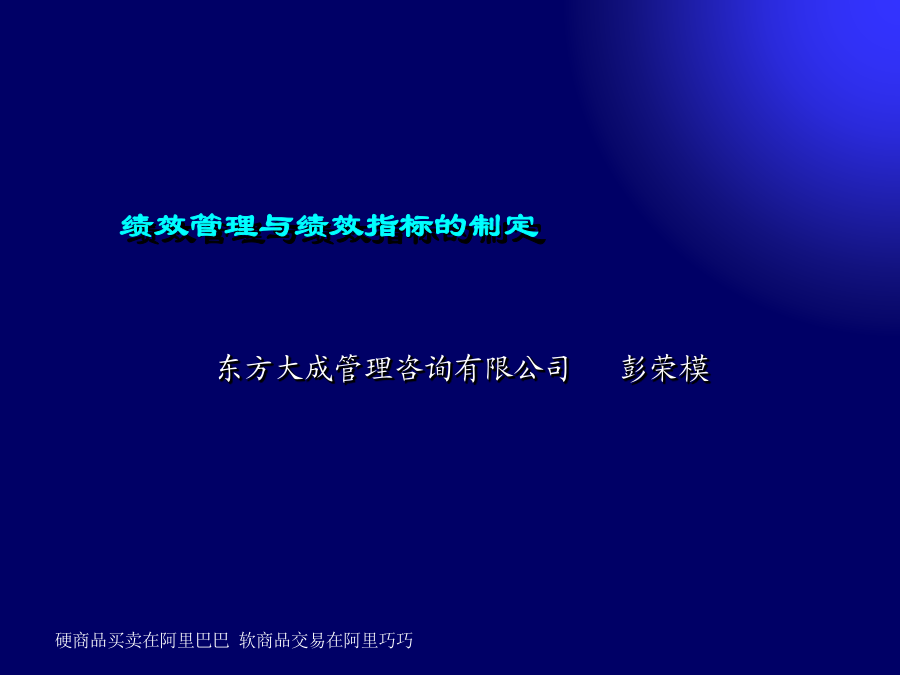 绩效管理与绩效指标的制定

东方大成管理咨询有限公司　　彭荣模

硬商品买卖在阿里巴巴 软商品交易在阿里巧巧